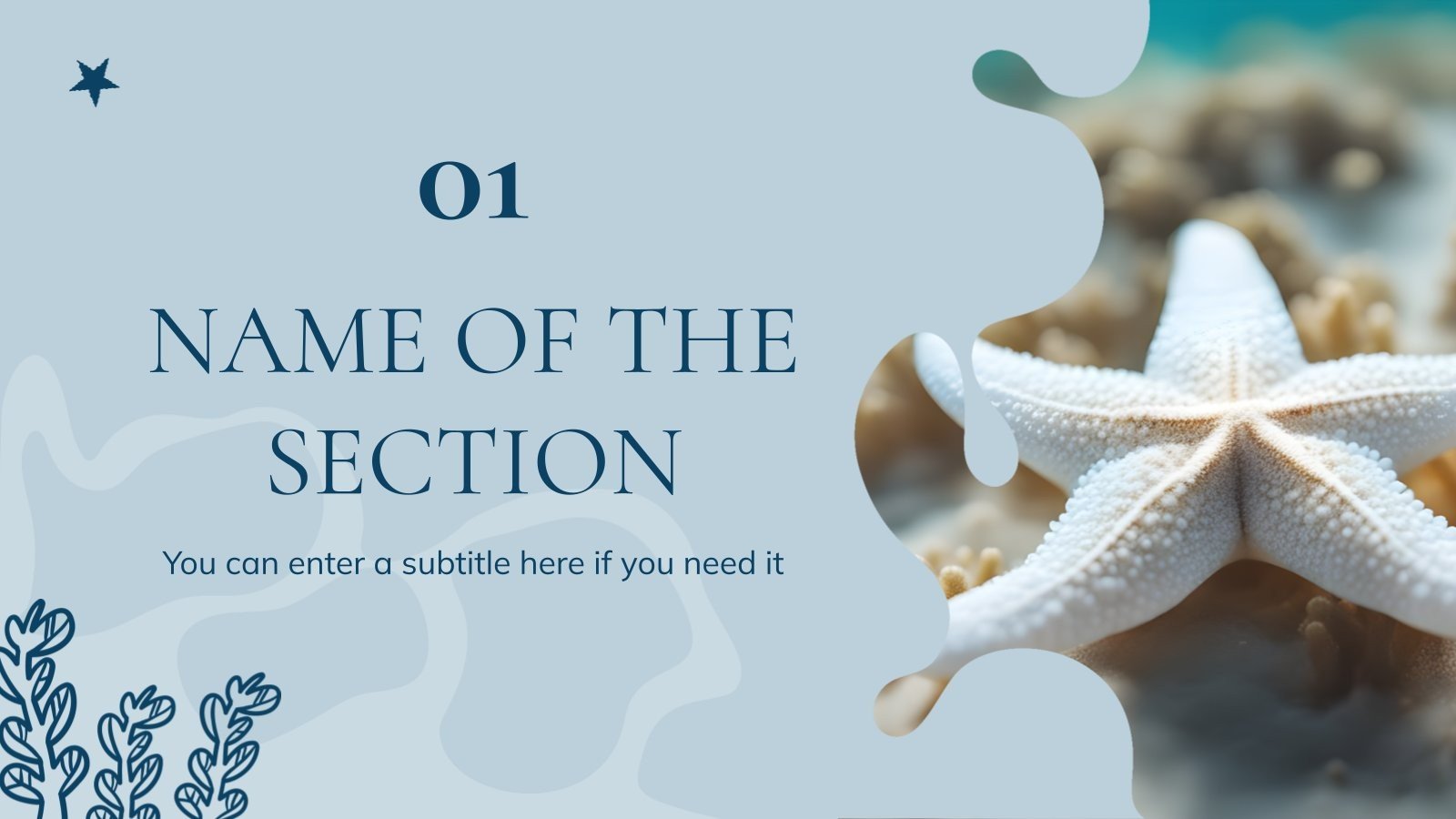 01

NAME OF THE SECTION

You can enter a subtitle here if you need it